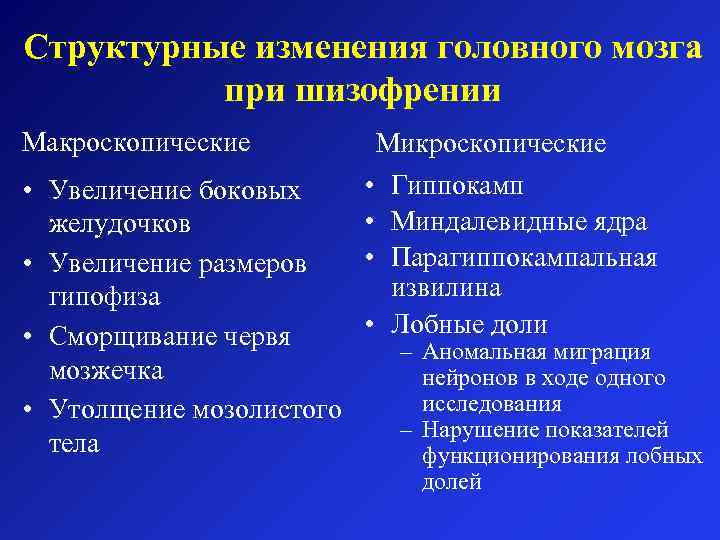 Структурные изменения головного мозга при шизофрении

Макроскопические

• Увеличение боковых желудочков
• Увеличение размеров гипофиза
• Сморщивание червя мозжечка
• Утолщение мозолистого тела

Микроскопические

• Гиппокамп
• Миндалевидные ядра
• Парагиппокампальная извилина
• Лобные доли
– Аномальная миграция нейронов в ходе одного исследования
– Нарушение показателей функционирования лобных долей